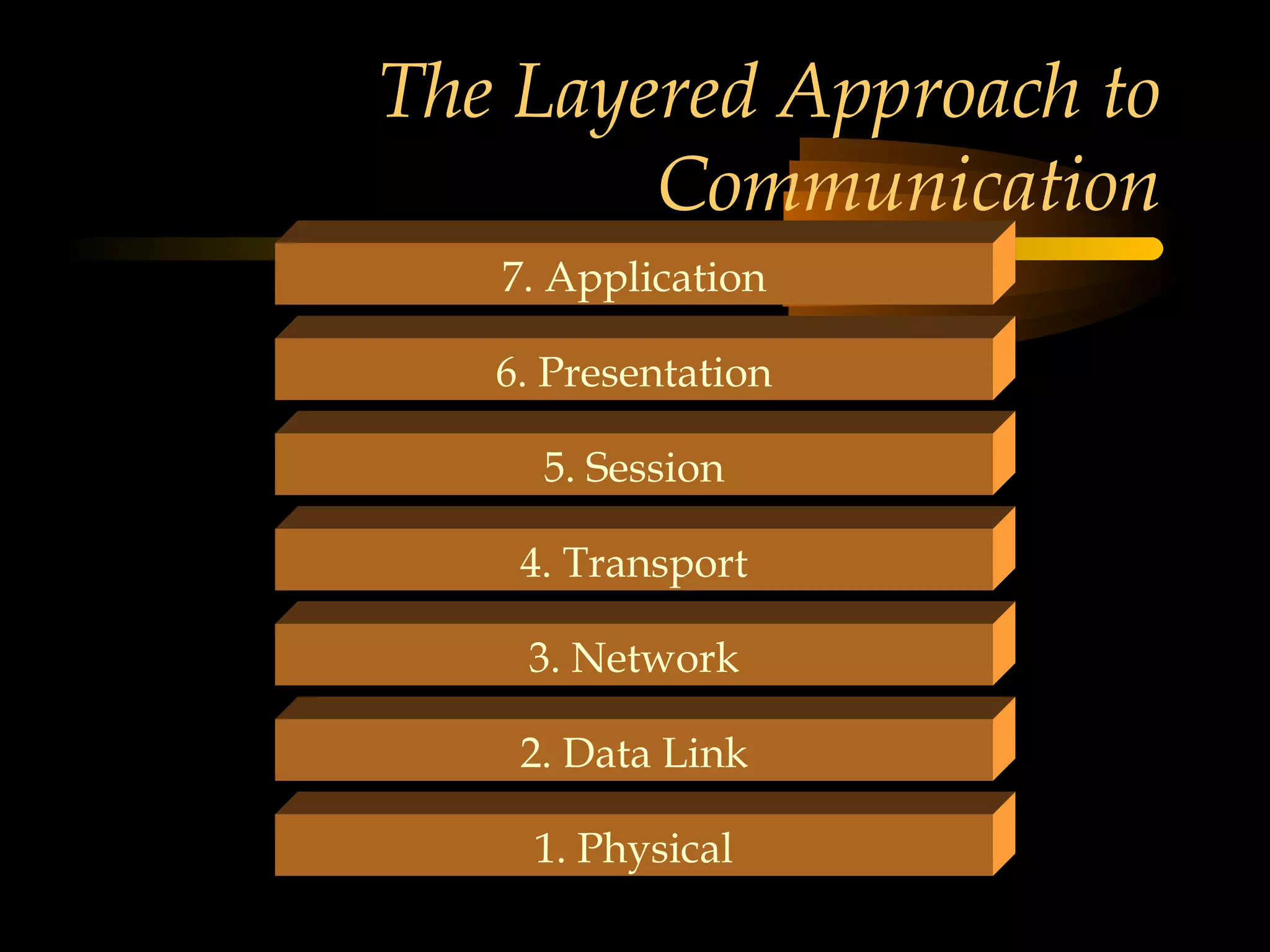 The Layered Approach to Communication

7. Application

6. Presentation

5. Session

4. Transport

3. Network

2. Data Link

1. Physical